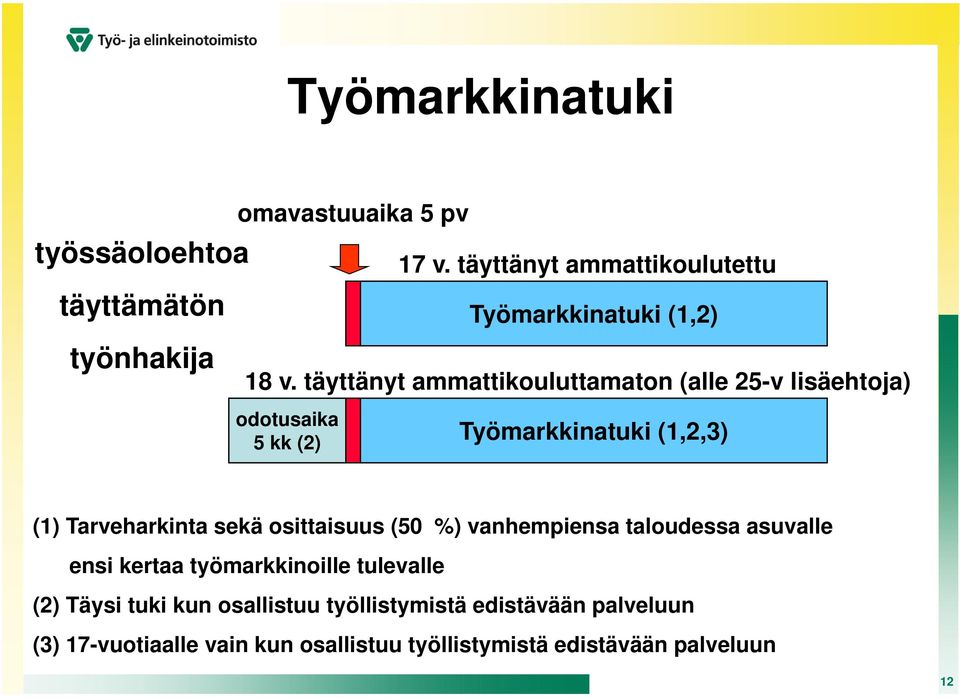 Työ- ja elinkeinotoimisto

Työmarkkinatuki

omavastuuaika 5 pv

työssäoloehtoa täyttämätön työnhakija

17 v. täyttänyt ammattikoulutettu

Työmarkkinatuki (1,2)

18 v. täyttänyt ammattikouluttamaton (alle 25-v lisäehtoja)

odotusaika 5 kk (2)

Työmarkkinatuki (1,2,3)

(1) Tarveharkinta sekä osittaisuus (50 %) vanhempiensa taloudessa asuvalle ensi kertaa työmarkkinoille tulevalle

(2) Täysi tuki kun osallistuu työllistymistä edistävään palveluun

(3) 17-vuotiaalle vain kun osallistuu työllistymistä edistävään palveluun

12